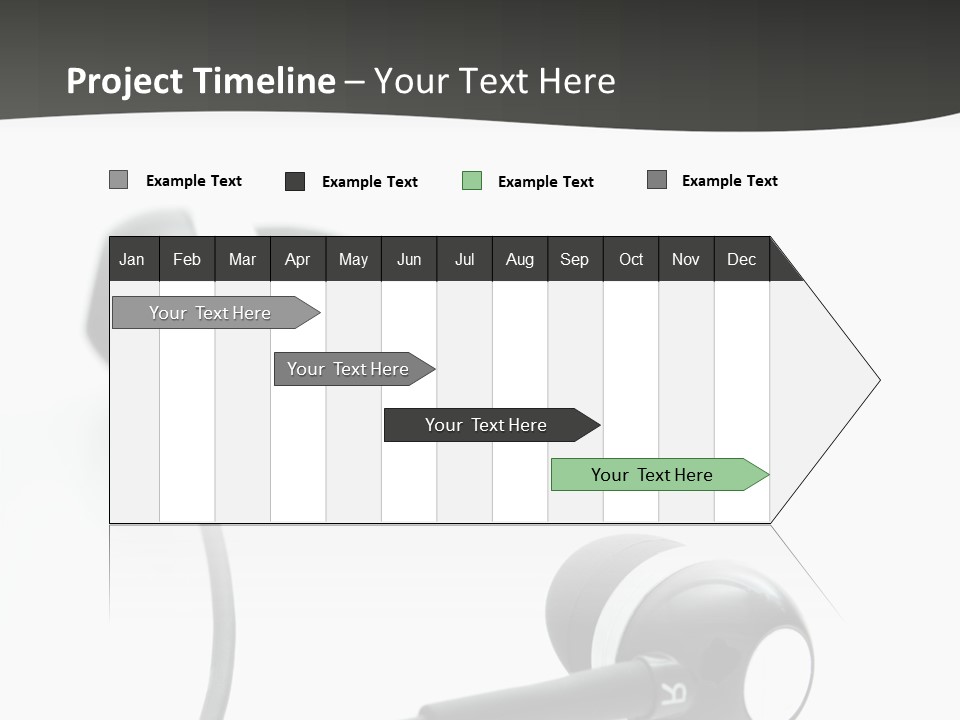 Project Timeline – Your Text Here

Example Text
Example Text
Example Text
Example Text

| Jan | Feb | Mar | Apr | May | Jun | Jul | Aug | Sep | Oct | Nov | Dec |
|---|---|---|---|---|---|---|---|---|---|---|---|

Your Text Here

Your Text Here

Your Text Here

Your Text Here

R